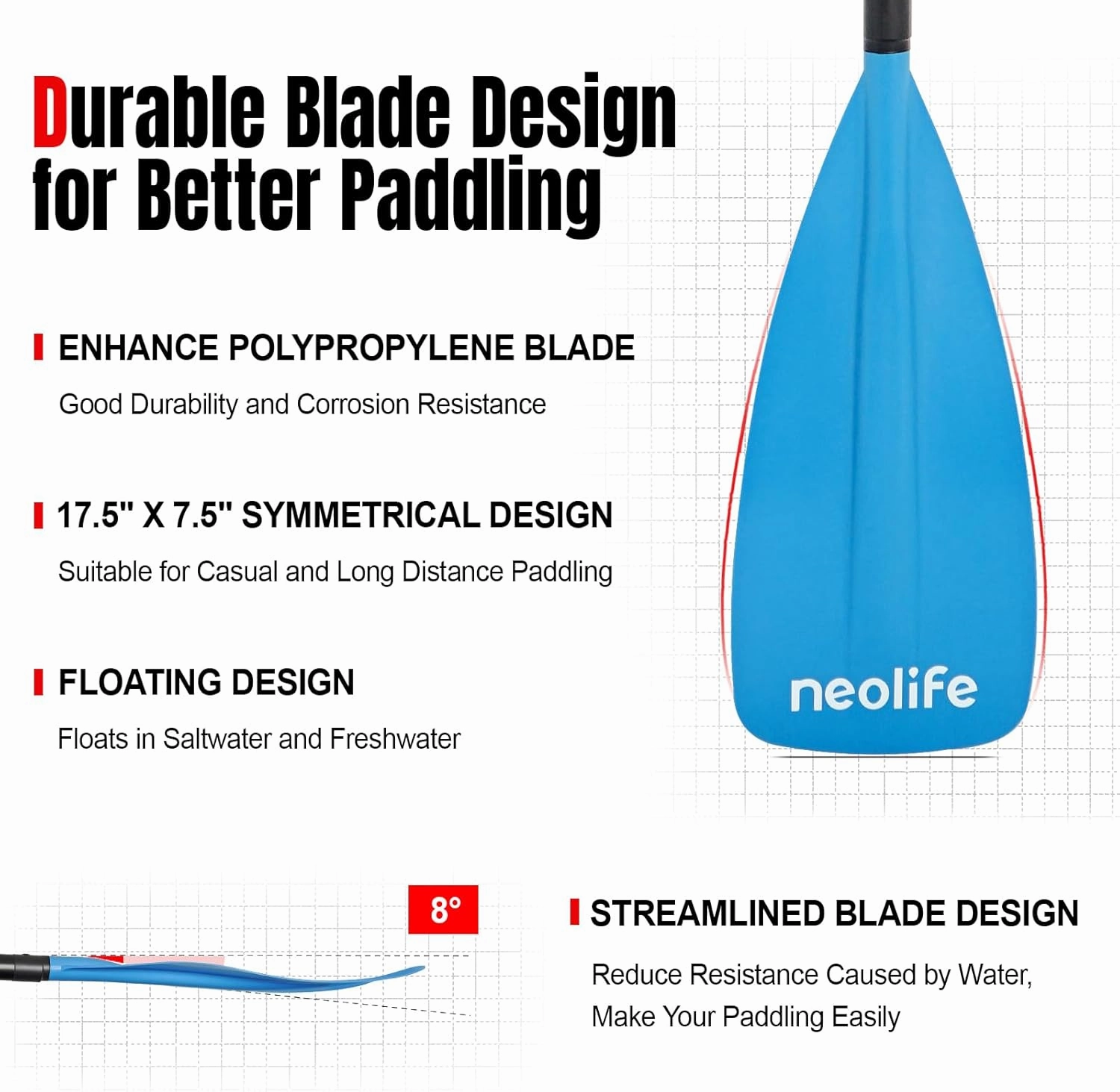 Durable Blade Design for Better Paddling

ENHANCE POLYPROPYLENE BLADE

Good Durability and Corrosion Resistance

17.5" X 7.5" SYMMETRICAL DESIGN

Suitable for Casual and Long Distance Paddling

FLOATING DESIGN

Floats in Saltwater and Freshwater

neolife

8°

STREAMLINED BLADE DESIGN

Reduce Resistance Caused by Water, Make Your Paddling Easily